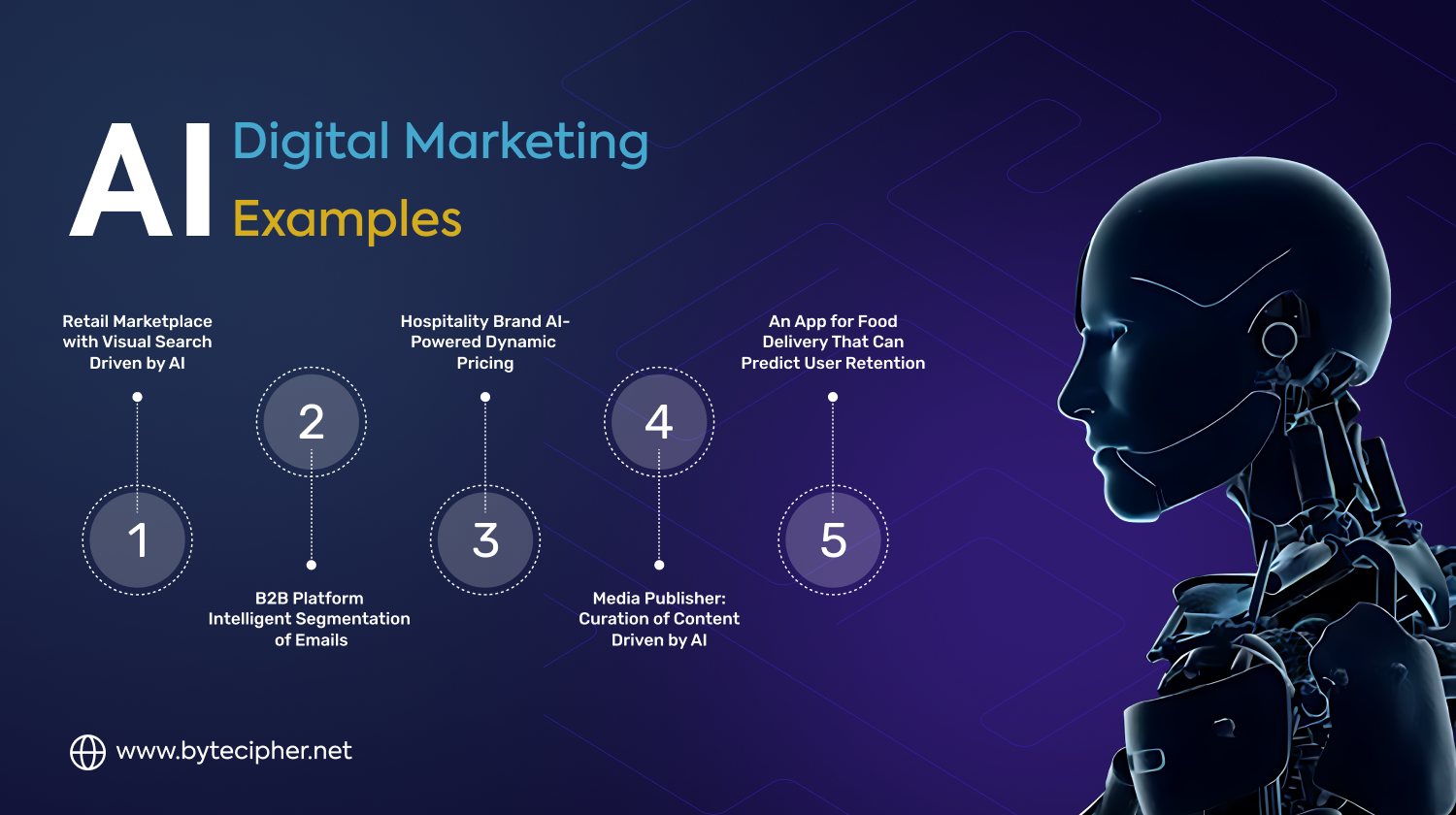 AI Digital Marketing Examples

Retail Marketplace with Visual Search Driven by AI

1

2

B2B Platform Intelligent Segmentation of Emails

Hospitality Brand AI-Powered Dynamic Pricing

3

4

Media Publisher: Curation of Content Driven by AI

An App for Food Delivery That Can Predict User Retention

5

www.bytecipher.net